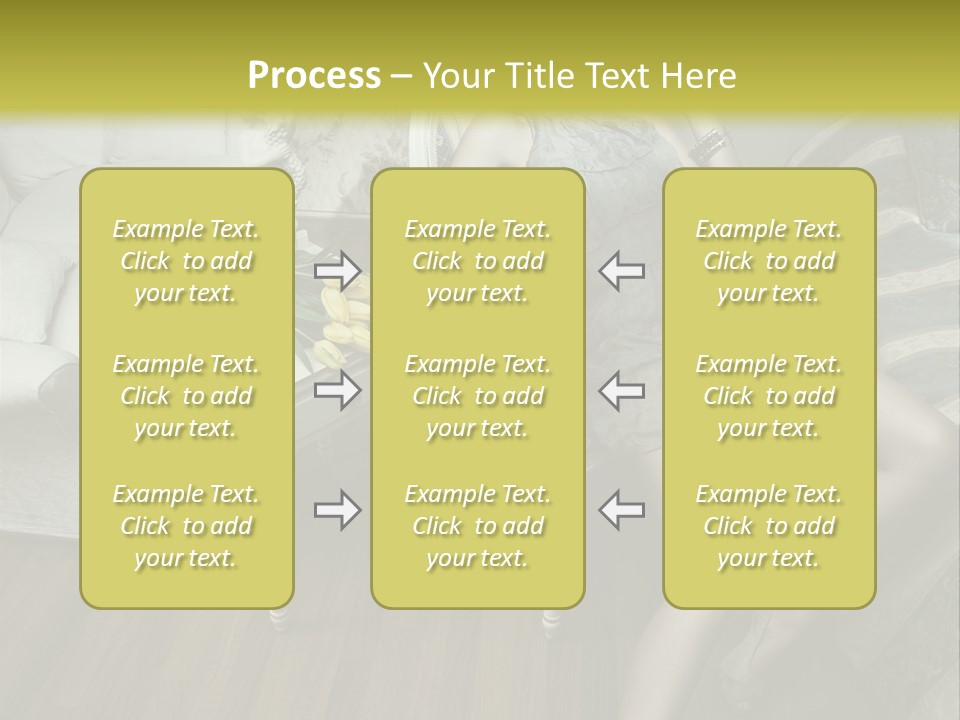 Process – Your Title Text Here

Example Text. Click to add your text.

Example Text. Click to add your text.

Example Text. Click to add your text.

Example Text. Click to add your text.

Example Text. Click to add your text.

Example Text. Click to add your text.

Example Text. Click to add your text.

Example Text. Click to add your text.

Example Text. Click to add your text.